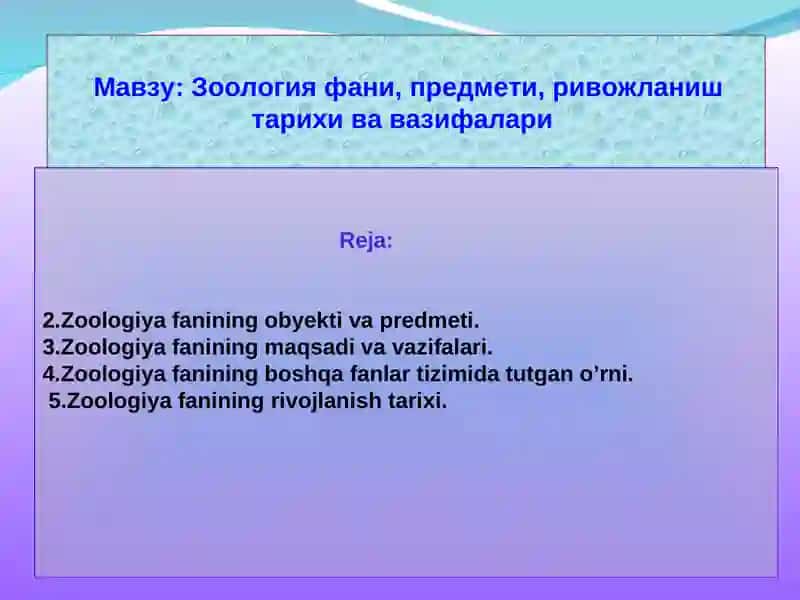 Мавзу: Зоология фани, предмети, ривожланиш тарихи ва вазифалари

Reja:

2.Zoologiya fanining obyekti va predmeti.
3.Zoologiya fanining maqsadi va vazifalari.
4.Zoologiya fanining boshqa fanlar tizimida tutgan o’rni.
5.Zoologiya fanining rivojlanish tarixi.